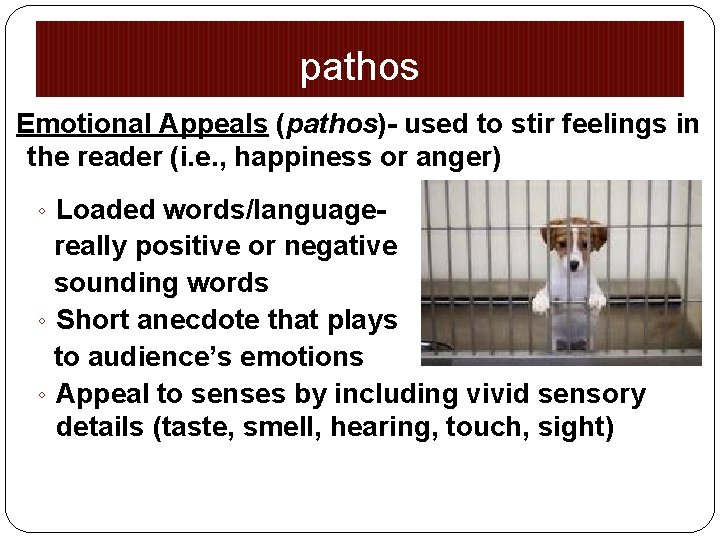 pathos

Emotional Appeals (pathos)- used to stir feelings in the reader (i.e., happiness or anger)

◦ Loaded words/language- really positive or negative sounding words
◦ Short anecdote that plays to audience's emotions
◦ Appeal to senses by including vivid sensory details (taste, smell, hearing, touch, sight)